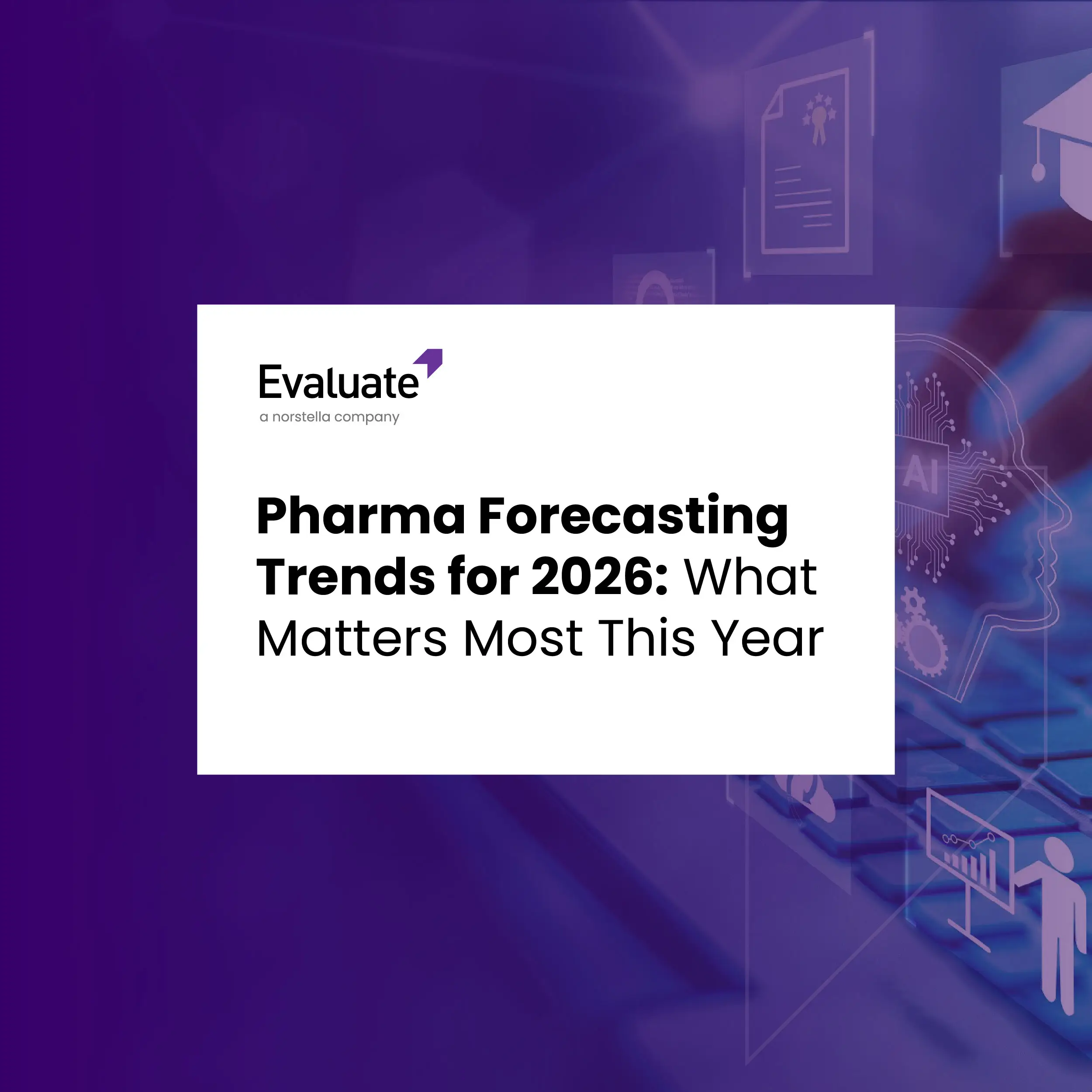 Evaluate
a norstella company

Pharma Forecasting Trends for 2026: What Matters Most This Year

AI